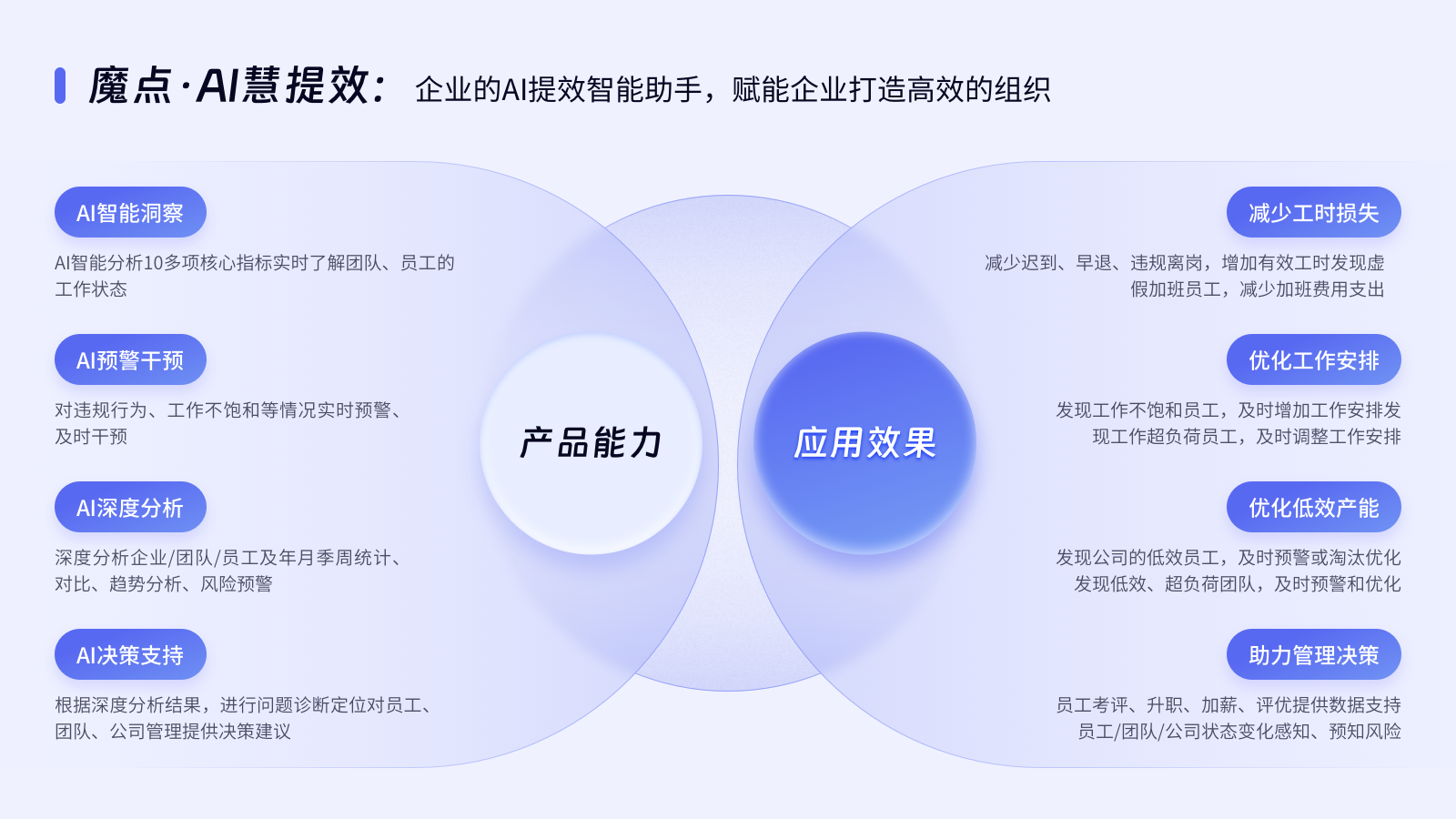 魔点·AI慧提效： 企业的AI提效智能助手，赋能企业打造高效的组织

AI智能洞察

AI智能分析10多项核心指标实时了解团队、员工的工作状态

AI预警干预

对违规行为、工作不饱和等情况实时预警、及时干预

AI深度分析

深度分析企业/团队/员工及年月季周统计、对比、趋势分析、风险预警

AI决策支持

根据深度分析结果，进行问题诊断定位对员工、团队、公司管理提供决策建议

产品能力

应用效果

减少工时损失

减少迟到、早退、违规离岗，增加有效工时发现虚假加班员工，减少加班费用支出

优化工作安排

发现工作不饱和员工，及时增加工作安排发现工作超负荷员工，及时调整工作安排

优化低效产能

发现公司的低效员工，及时预警或淘汰优化发现低效、超负荷团队，及时预警和优化

助力管理决策

员工考评、升职、加薪、评优提供数据支持员工/团队/公司状态变化感知、预知风险